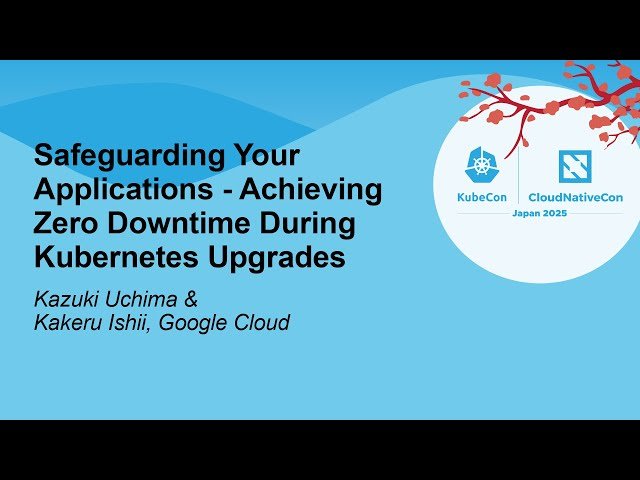 Safeguarding Your Applications - Achieving Zero Downtime During Kubernetes Upgrades

Kazuki Uchima &
Kakeru Ishii, Google Cloud

KubeCon
CloudNativeCon
Japan 2025